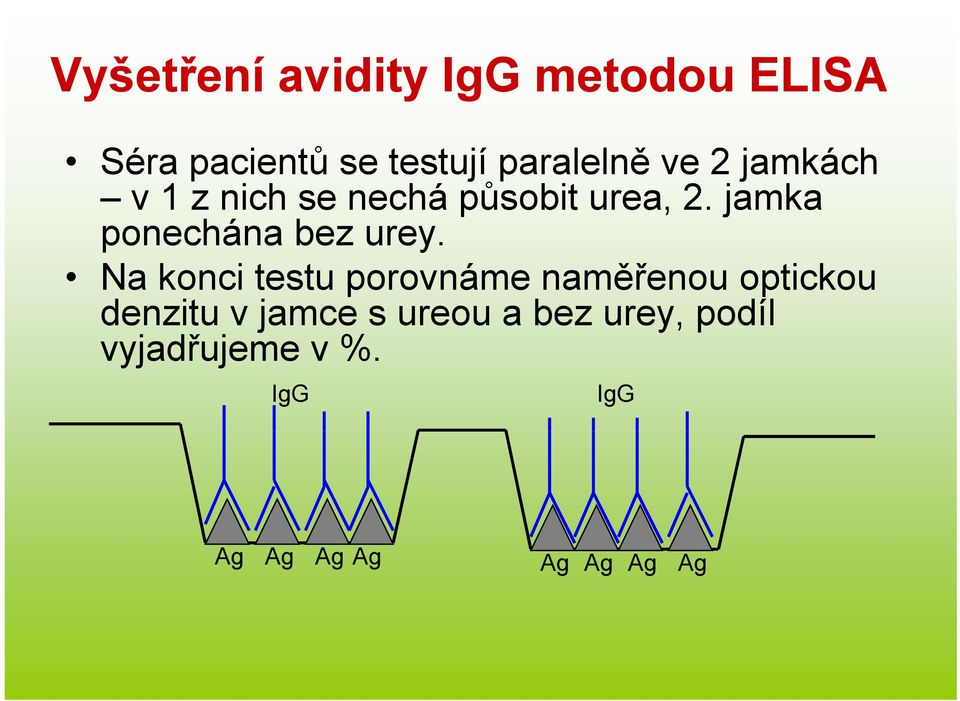 Vyšetření avidity IgG metodou ELISA

• Séra pacientů se testují paralelně ve 2 jamkách – v 1 z nich se nechá působit urea, 2. jamka ponechána bez urey.

• Na konci testu porovnáme naměřenou optickou denzitu v jamce s ureou a bez urey, podíl vyjadřujeme v %.

IgG

Ag Ag Ag Ag

IgG

Ag Ag Ag Ag